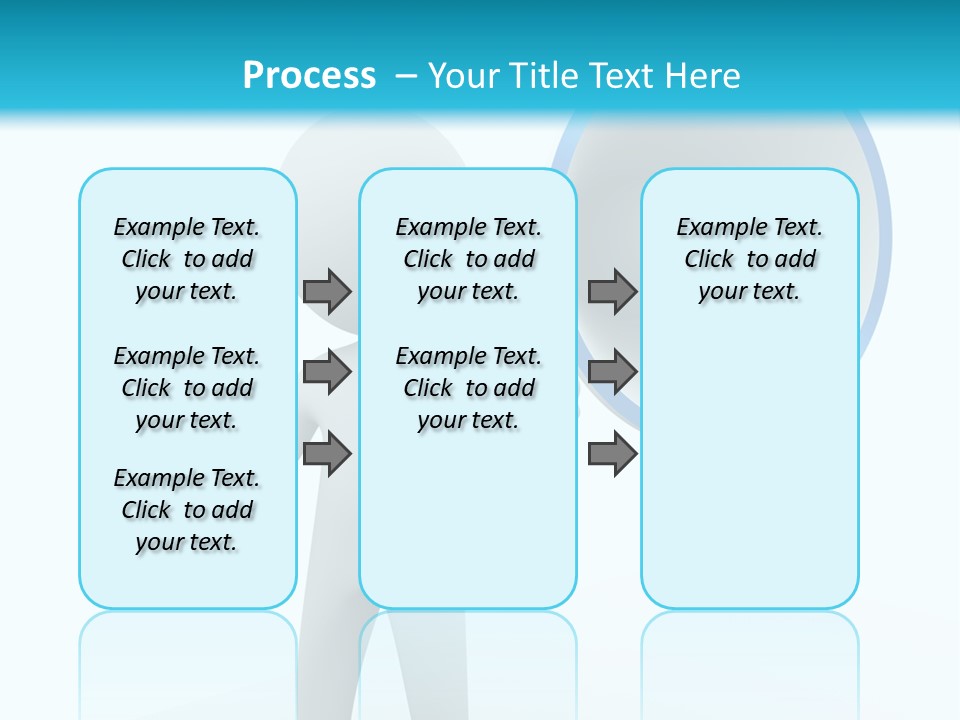 Process – Your Title Text Here

Example Text. Click to add your text.

Example Text. Click to add your text.

Example Text. Click to add your text.

Example Text. Click to add your text.

Example Text. Click to add your text.

Example Text. Click to add your text.